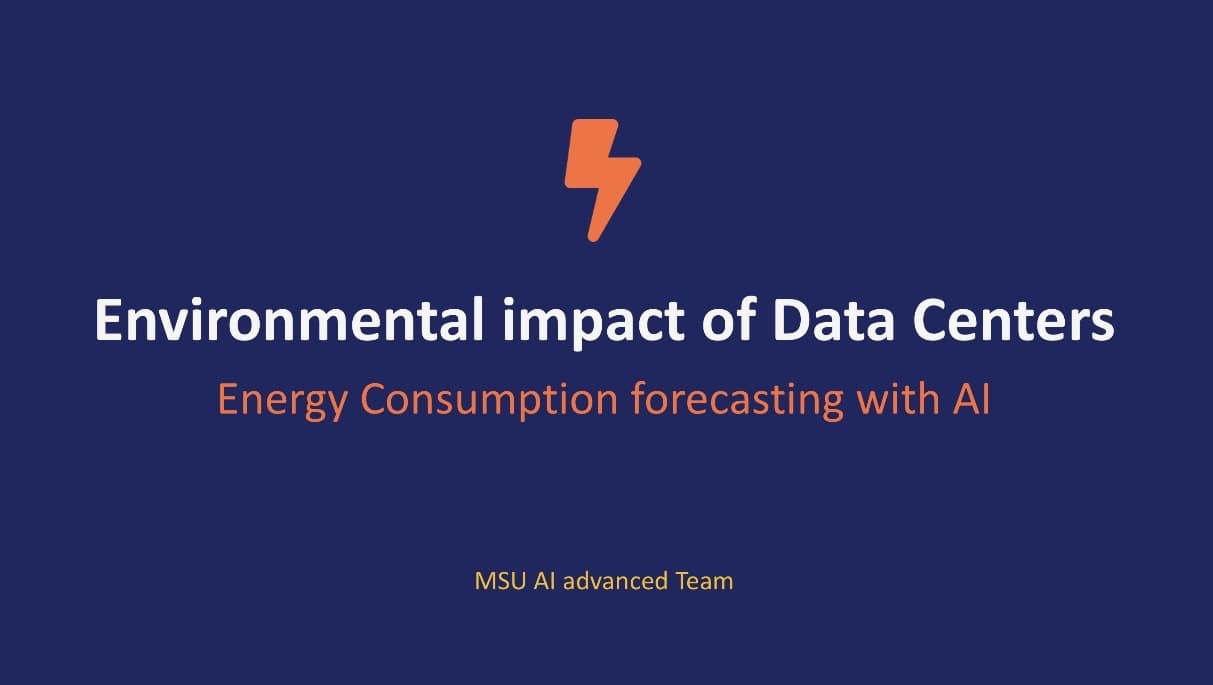 Environmental impact of Data Centers

Energy Consumption forecasting with AI

MSU AI advanced Team